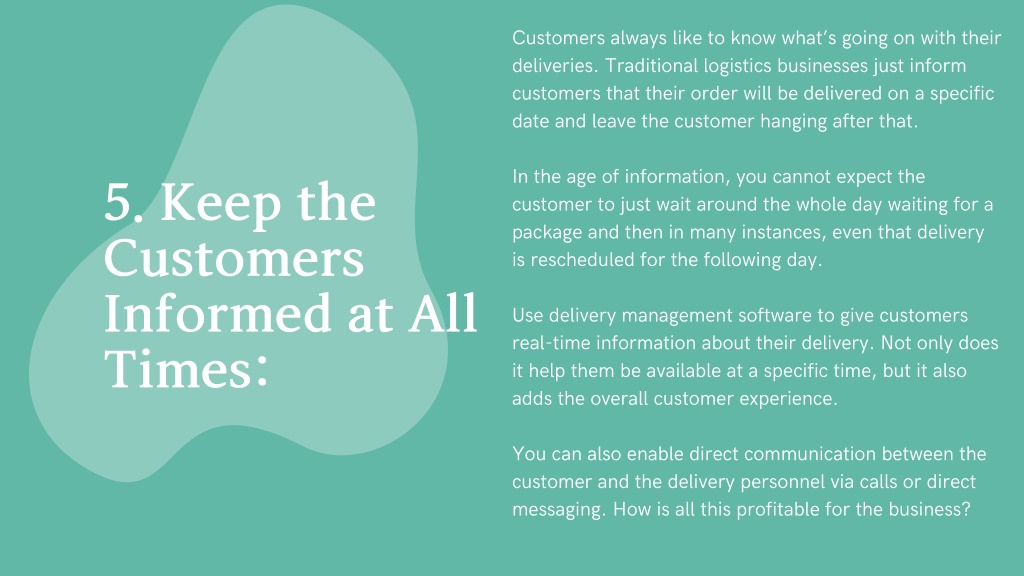 5. Keep the Customers Informed at All Times:

Customers always like to know what's going on with their deliveries. Traditional logistics businesses just inform customers that their order will be delivered on a specific date and leave the customer hanging after that.

In the age of information, you cannot expect the customer to just wait around the whole day waiting for a package and then in many instances, even that delivery is rescheduled for the following day.

Use delivery management software to give customers real-time information about their delivery. Not only does it help them be available at a specific time, but it also adds the overall customer experience.

You can also enable direct communication between the customer and the delivery personnel via calls or direct messaging. How is all this profitable for the business?